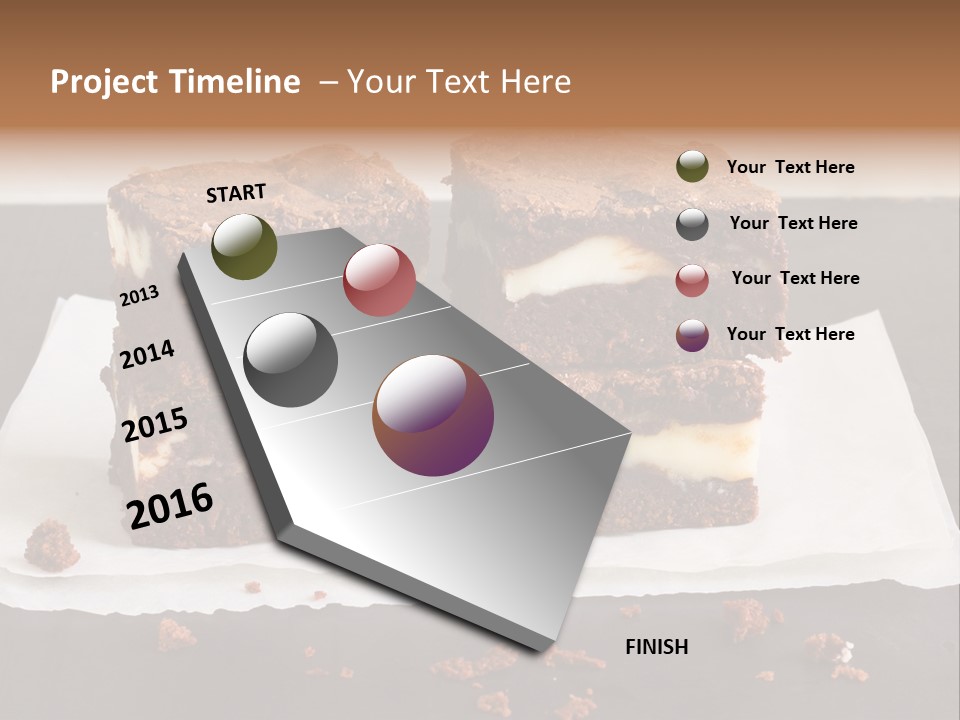 Project Timeline – Your Text Here

START

2013

2014

2015

2016

FINISH

Your Text Here

Your Text Here

Your Text Here

Your Text Here